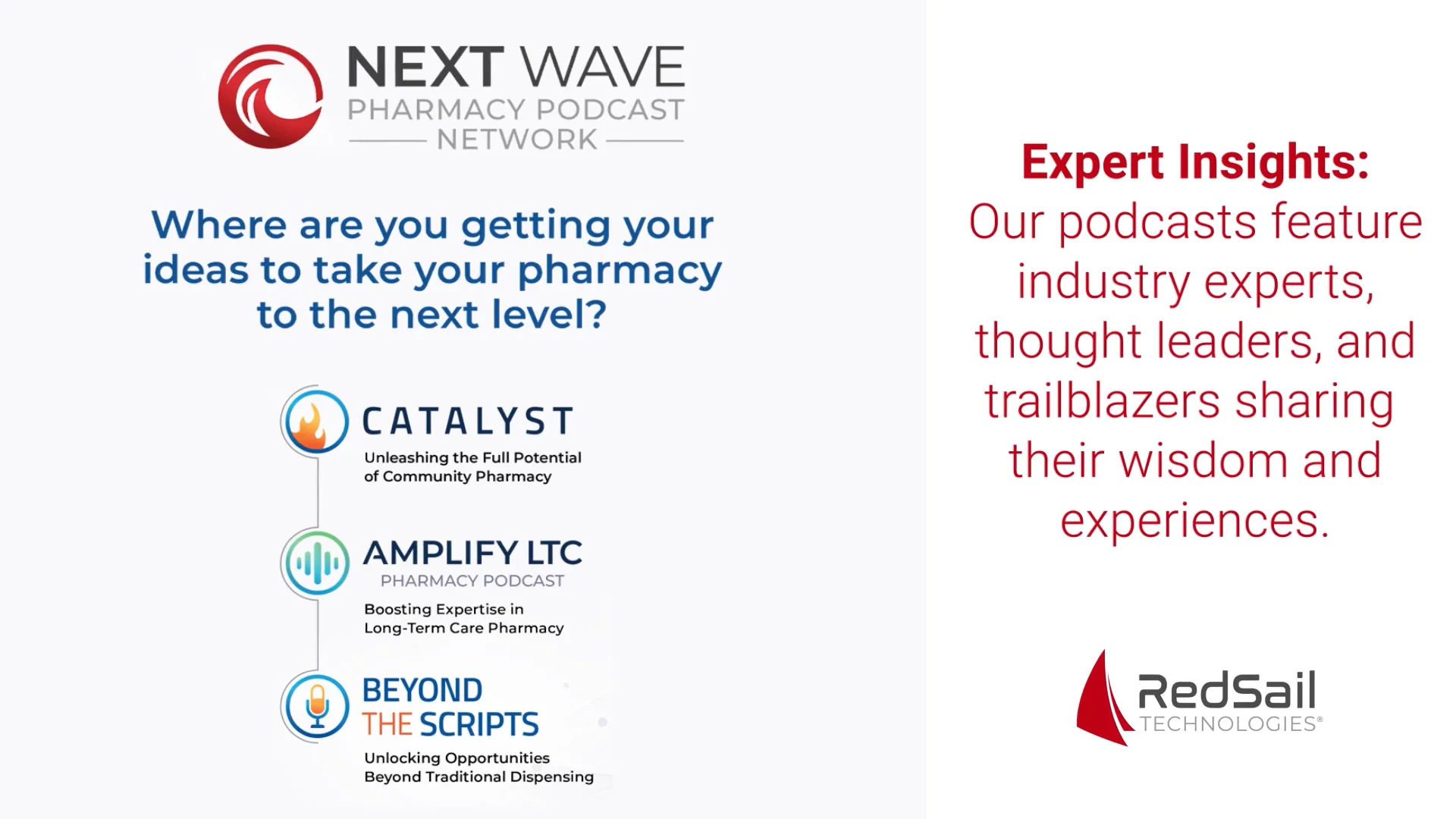 NEXT WAVE
PHARMACY PODCAST
NETWORK

Where are you getting your ideas to take your pharmacy to the next level?

CATALYST
Unleashing the Full Potential of Community Pharmacy

AMPLIFY LTC
PHARMACY PODCAST
Boosting Expertise in Long-Term Care Pharmacy

BEYOND THE SCRIPTS
Unlocking Opportunities Beyond Traditional Dispensing

Expert Insights:
Our podcasts feature industry experts, thought leaders, and trailblazers sharing their wisdom and experiences.

RedSail
TECHNOLOGIES®